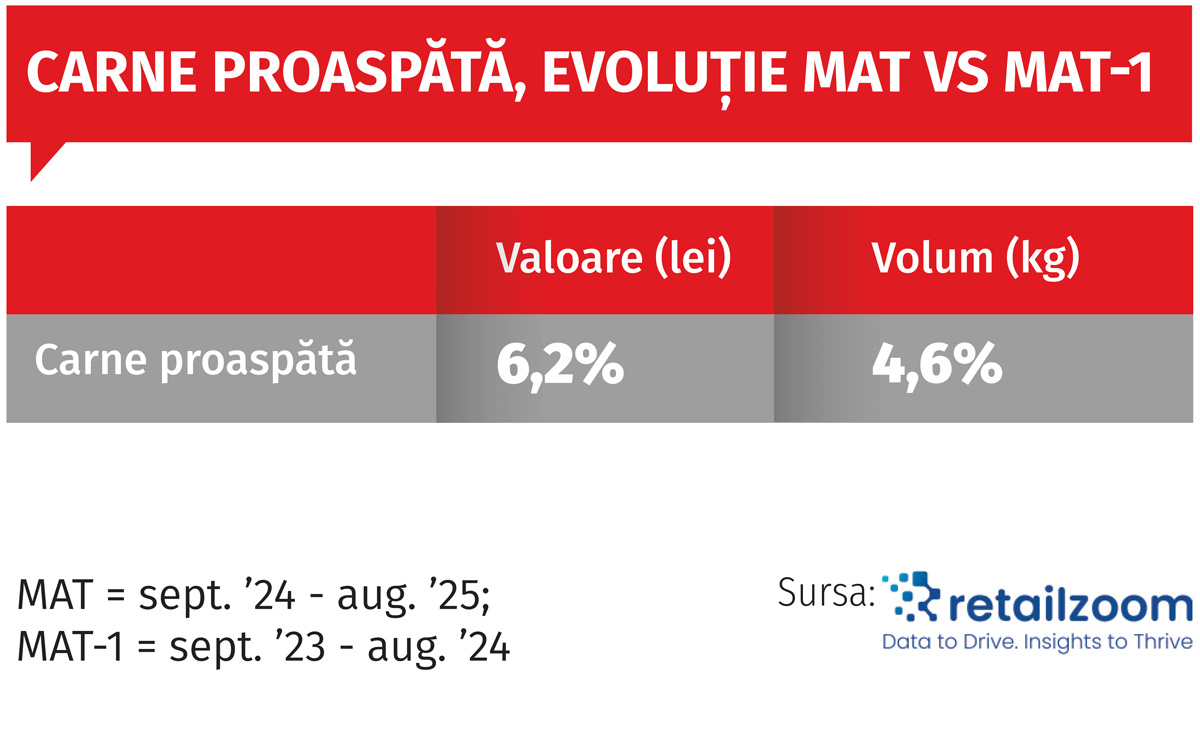 CARNE PROASPĂTĂ, EVOLUȚIE MAT VS MAT-1

| | Valoare (lei) | Volum (kg) |
|---|---|---|
| Carne proaspătă | 6,2% | 4,6% |

MAT = sept. ’24 - aug. ’25;
MAT-1 = sept. ’23 - aug. ’24

Sursa: retailzoom
Data to Drive. Insights to Thrive